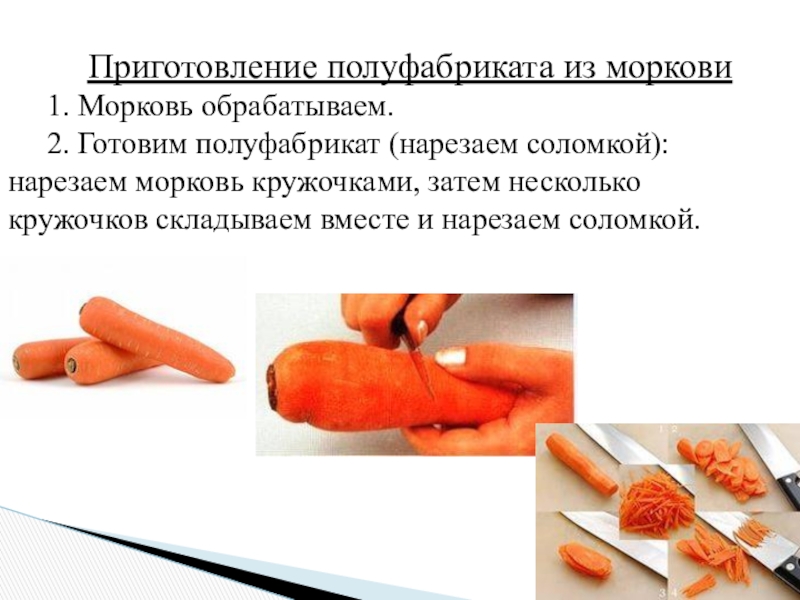 Приготовление полуфабриката из моркови

1. Морковь обрабатываем.

2. Готовим полуфабрикат (нарезаем соломкой): нарезаем морковь кружочками, затем несколько кружочков складываем вместе и нарезаем соломкой.

1 2

3 4